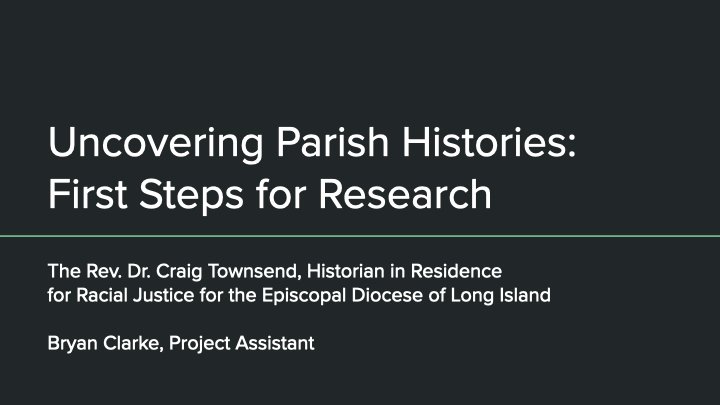 Uncovering Parish Histories:
First Steps for Research

The Rev. Dr. Craig Townsend, Historian in Residence for Racial Justice for the Episcopal Diocese of Long Island

Bryan Clarke, Project Assistant